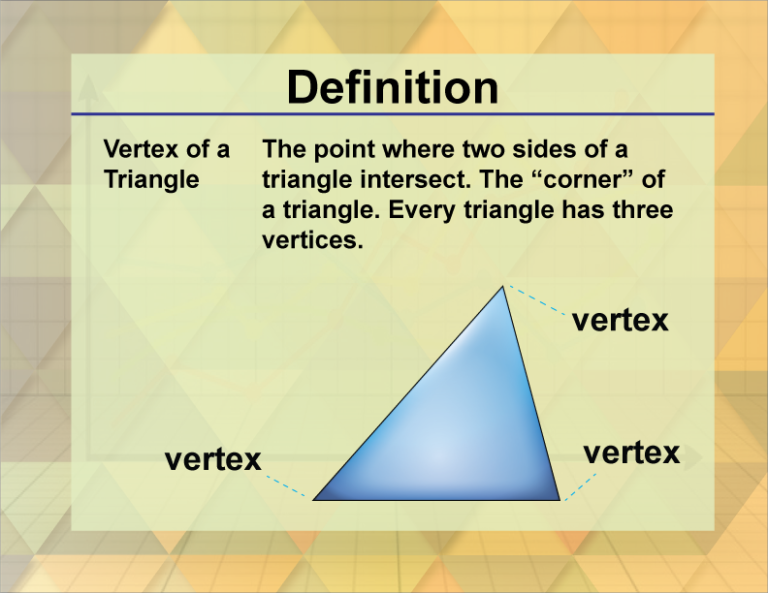 Definition

Vertex of a Triangle

The point where two sides of a triangle intersect. The “corner” of a triangle. Every triangle has three vertices.

vertex

vertex

vertex